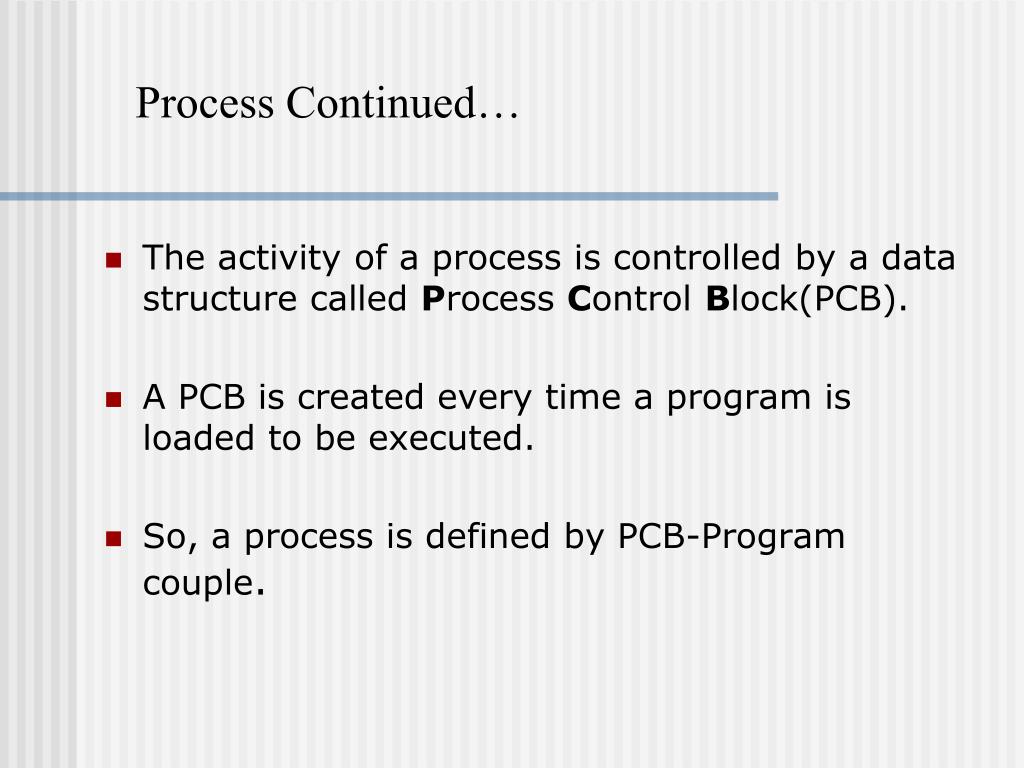 Process Continued…

The activity of a process is controlled by a data structure called Process Control Block(PCB).

A PCB is created every time a program is loaded to be executed.

So, a process is defined by PCB-Program couple.